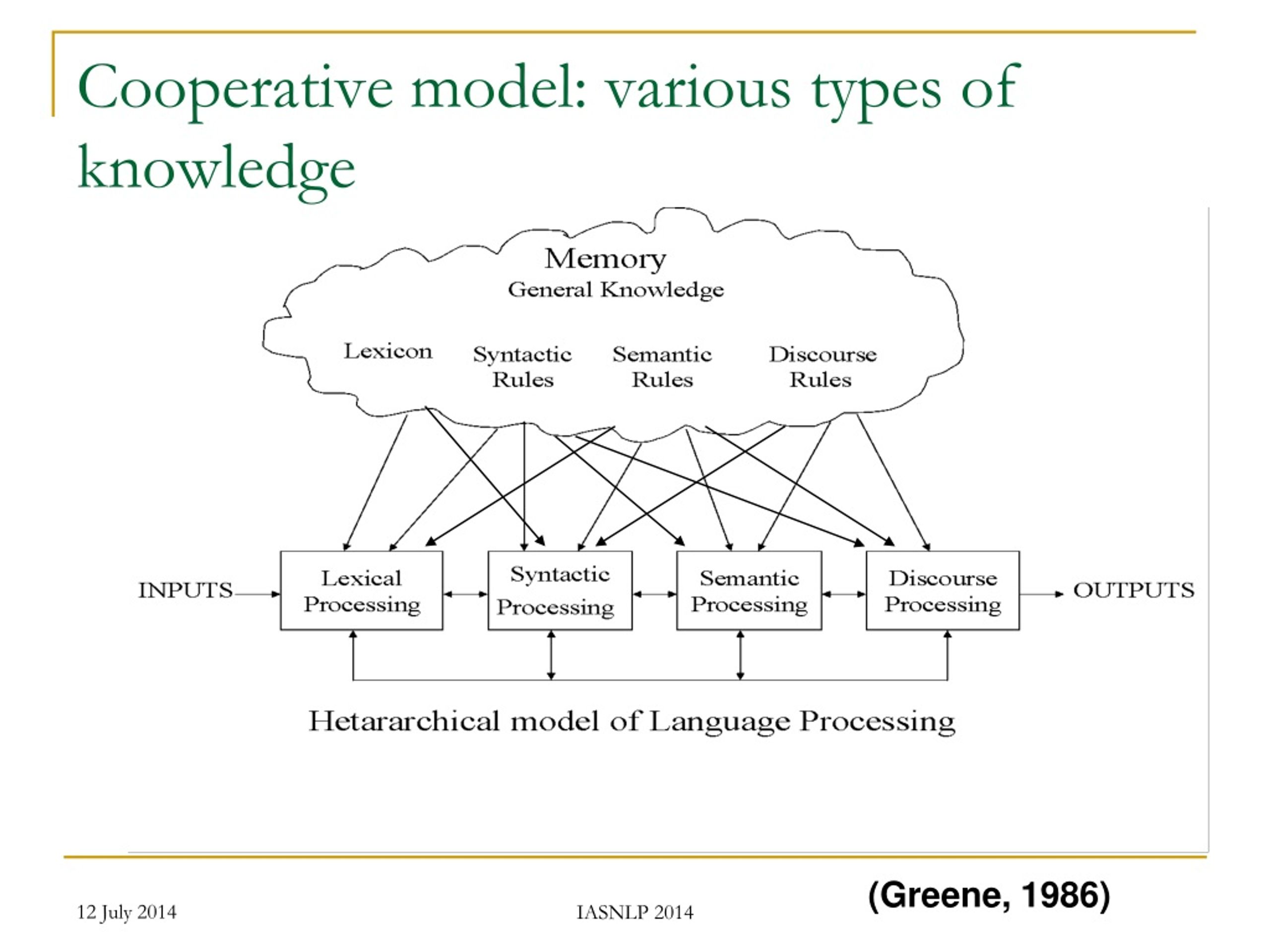 Cooperative model: various types of knowledge

Memory
General Knowledge

Lexicon

Syntactic Rules

Semantic Rules

Discourse Rules

INPUTS

Lexical Processing

Syntactic Processing

Semantic Processing

Discourse Processing

OUTPUTS

Hetararchical model of Language Processing

(Greene, 1986)

12 July 2014

IASNLP 2014